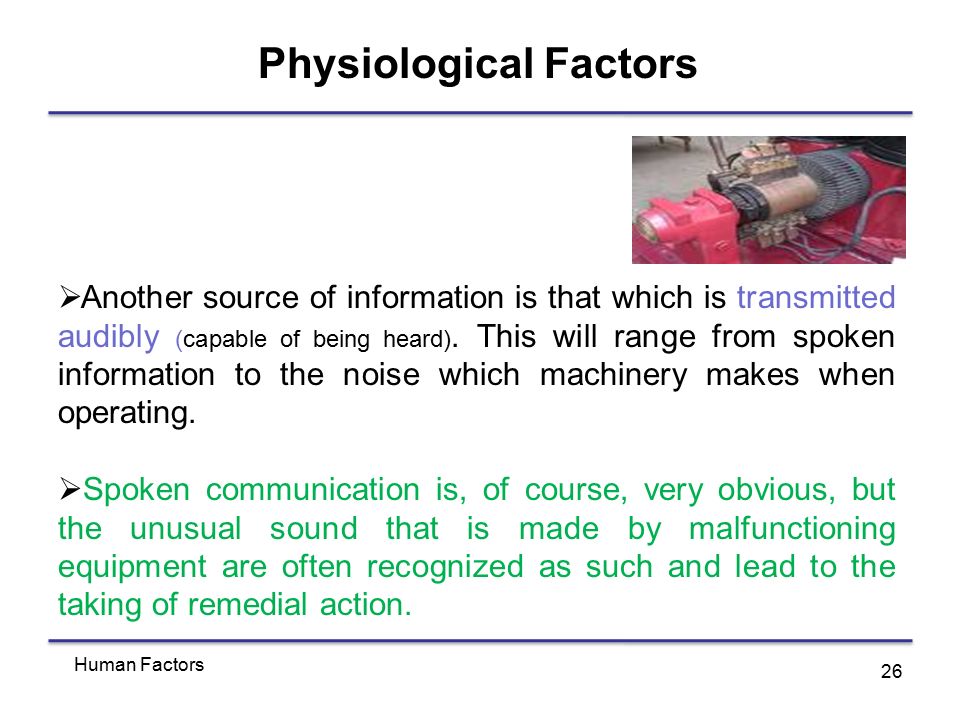 Physiological Factors

➢Another source of information is that which is transmitted audibly (capable of being heard). This will range from spoken information to the noise which machinery makes when operating.

➢Spoken communication is, of course, very obvious, but the unusual sound that is made by malfunctioning equipment are often recognized as such and lead to the taking of remedial action.

Human Factors

26